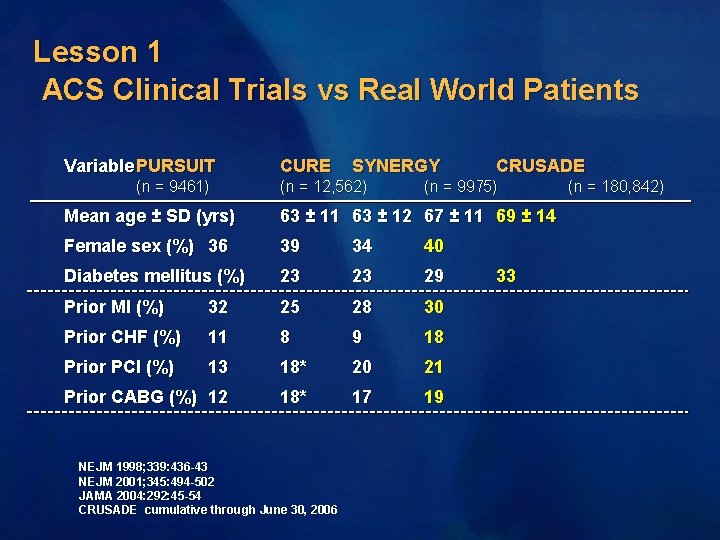 Lesson 1
ACS Clinical Trials vs Real World Patients

| Variable | PURSUIT (n = 9461) | CURE (n = 12,562) | SYNERGY (n = 9975) | CRUSADE (n = 180,842) |
|---|---|---|---|---|
| Mean age ± SD (yrs) | 63 ± 11 | 63 ± 12 | 67 ± 11 | 69 ± 14 |
| Female sex (%) | 36 | 39 | 34 | 40 |
| Diabetes mellitus (%) | 23 | 23 | 29 | 33 |
| Prior MI (%) | 32 | 25 | 28 | 30 |
| Prior CHF (%) | 11 | 8 | 9 | 18 |
| Prior PCI (%) | 13 | 18* | 20 | 21 |
| Prior CABG (%) | 12 | 18* | 17 | 19 |

NEJM 1998;339:436-43
NEJM 2001;345:494-502
JAMA 2004:292:45-54
CRUSADE cumulative through June 30, 2006